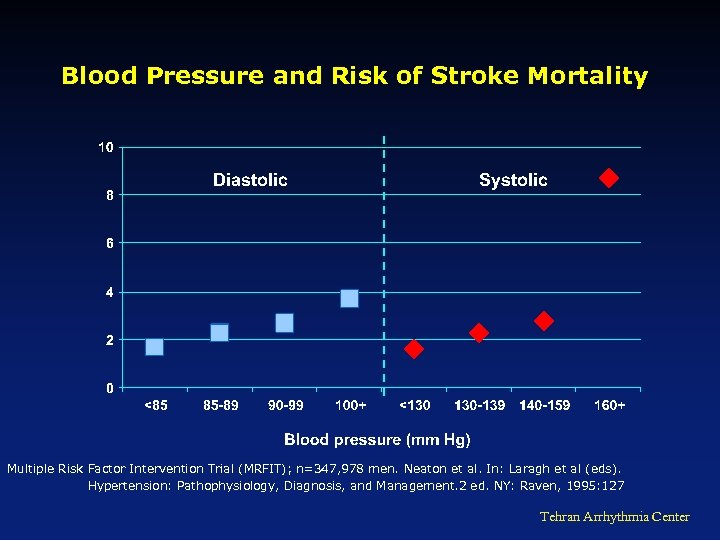 Blood Pressure and Risk of Stroke Mortality

10
8
6
4
2
0

Diastolic

Systolic

<85 85-89 90-99 100+ <130 130-139 140-159 160+

Blood pressure (mm Hg)

Multiple Risk Factor Intervention Trial (MRFIT); n=347,978 men. Neaton et al. In: Laragh et al (eds). Hypertension: Pathophysiology, Diagnosis, and Management.2 ed. NY: Raven, 1995:127

Tehran Arrhythmia Center